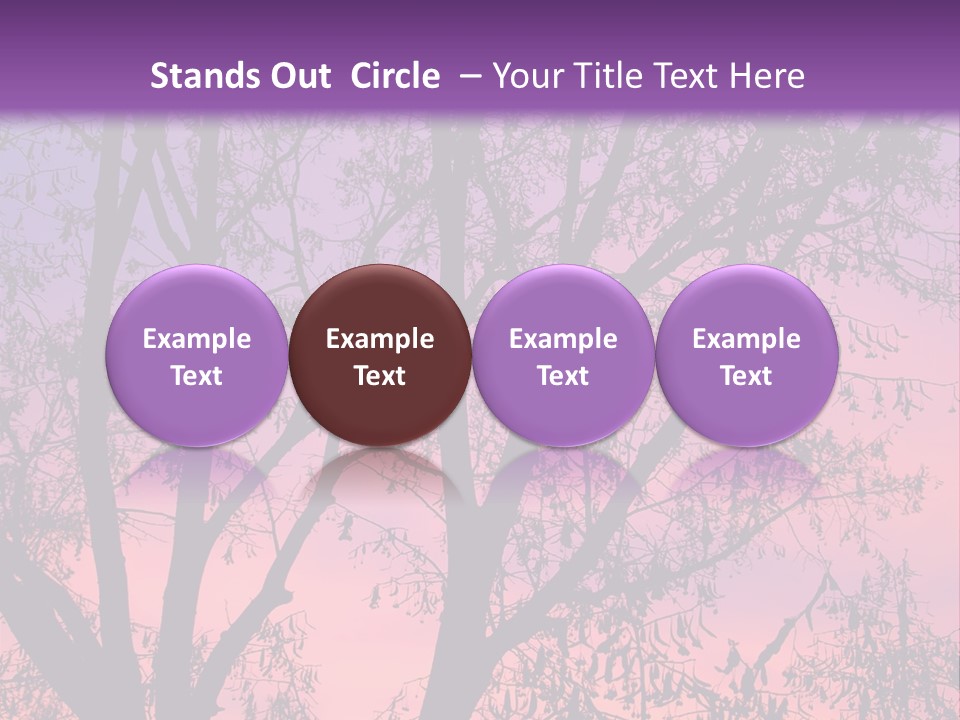 Stands Out Circle – Your Title Text Here

Example Text

Example Text

Example Text

Example Text